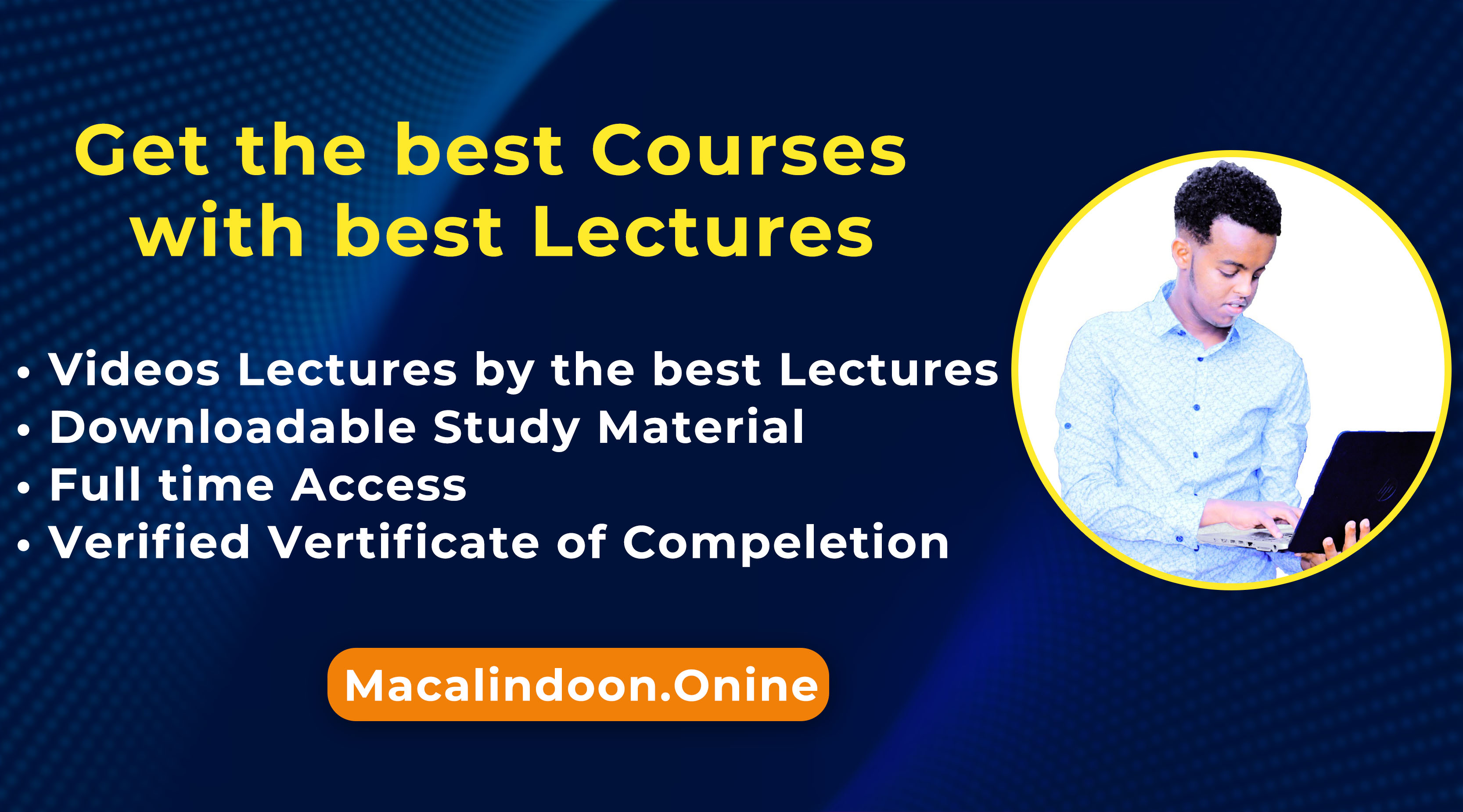 Get the best Courses with best Lectures

• Videos Lectures by the best Lectures
• Downloadable Study Material
• Full time Access
• Verified Vertificate of Compeletion

Macalindoon.Onine